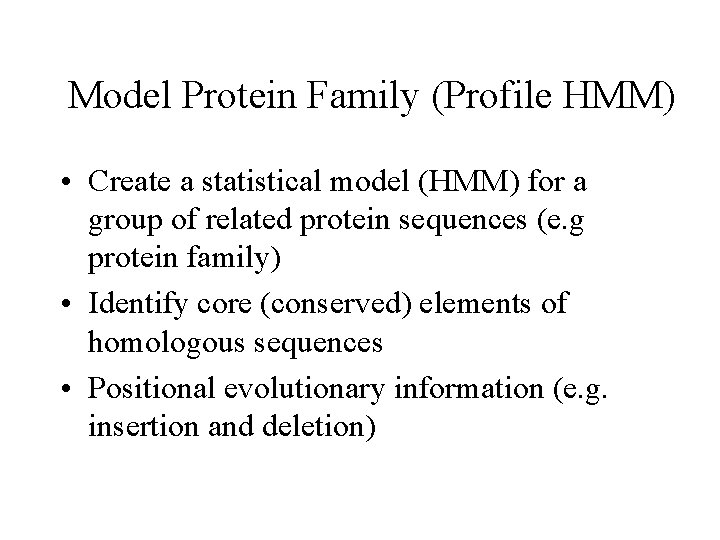 Model Protein Family (Profile HMM)

• Create a statistical model (HMM) for a group of related protein sequences (e.g protein family)

• Identify core (conserved) elements of homologous sequences

• Positional evolutionary information (e.g. insertion and deletion)